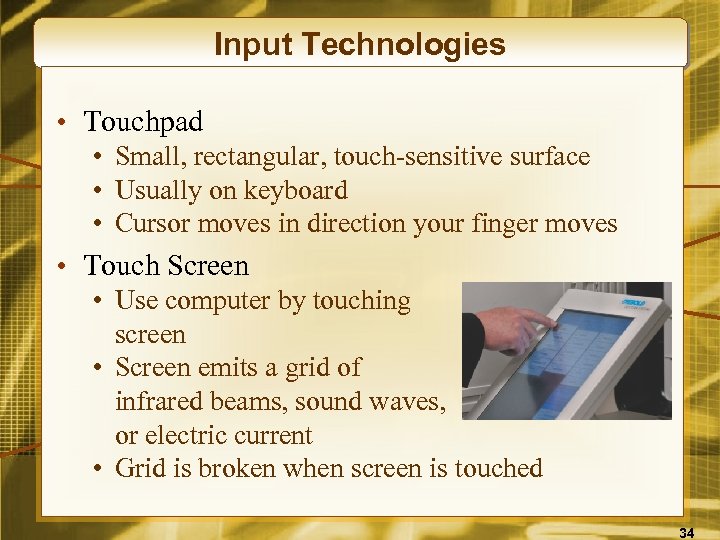 Input Technologies

• Touchpad
  • Small, rectangular, touch-sensitive surface
  • Usually on keyboard
  • Cursor moves in direction your finger moves
• Touch Screen
  • Use computer by touching screen
  • Screen emits a grid of infrared beams, sound waves, or electric current
  • Grid is broken when screen is touched

34